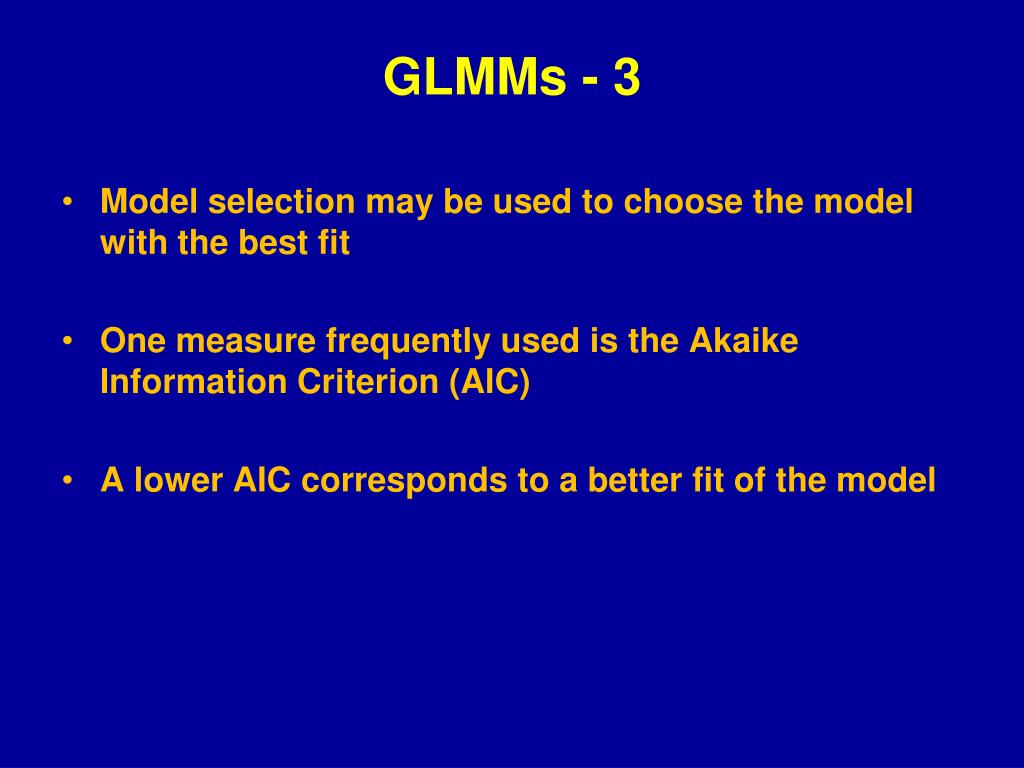 GLMMs - 3

• Model selection may be used to choose the model with the best fit

• One measure frequently used is the Akaike Information Criterion (AIC)

• A lower AIC corresponds to a better fit of the model